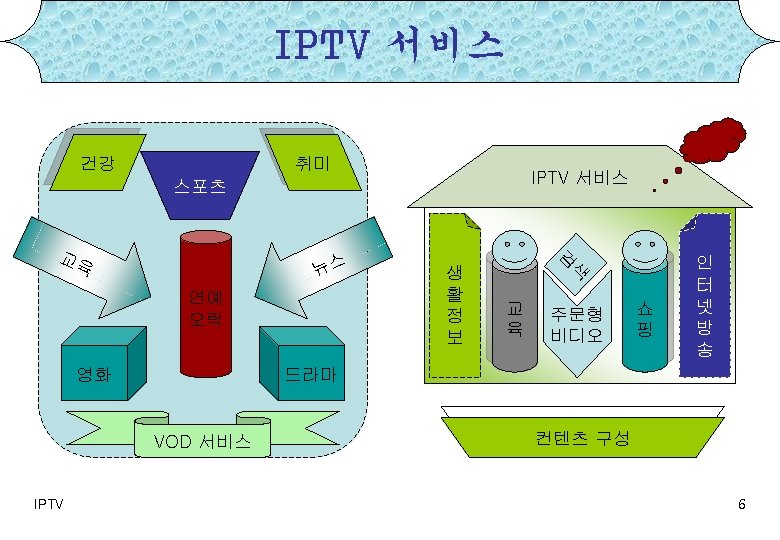 IPTV 서비스

건강
스포츠
취미
교육
뉴스
연예
오락
영화
드라마
VOD 서비스

IPTV 서비스
생활정보
교육
검색
주문형
비디오
쇼핑
인터넷방송
컨텐츠 구성

IPTV

6